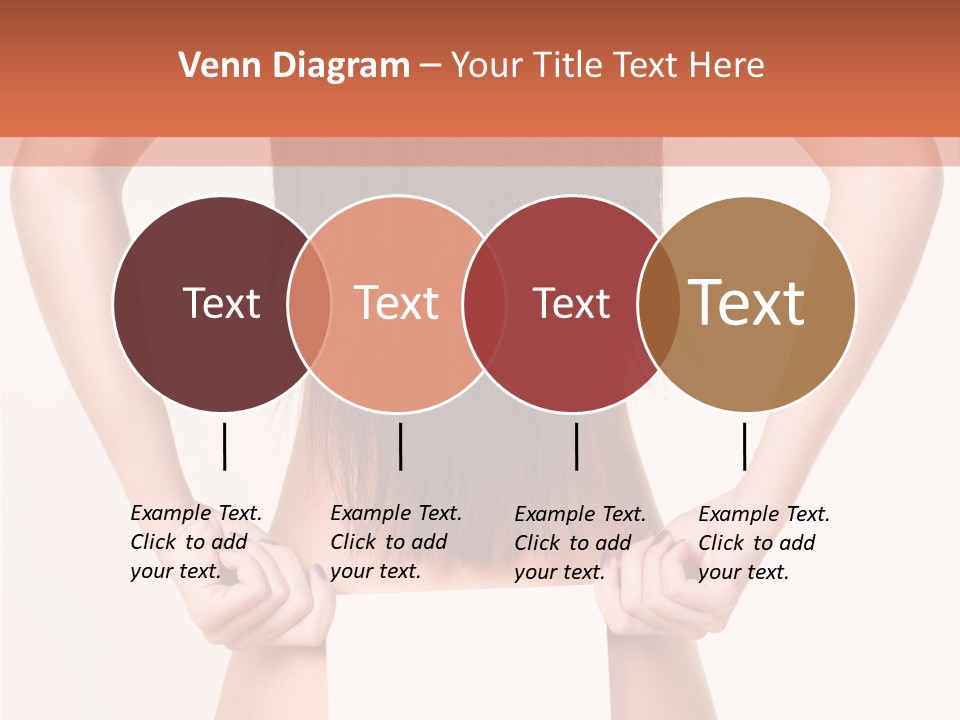 Venn Diagram – Your Title Text Here

Text

Text

Text

Text

Example Text. Click to add your text.

Example Text. Click to add your text.

Example Text. Click to add your text.

Example Text. Click to add your text.